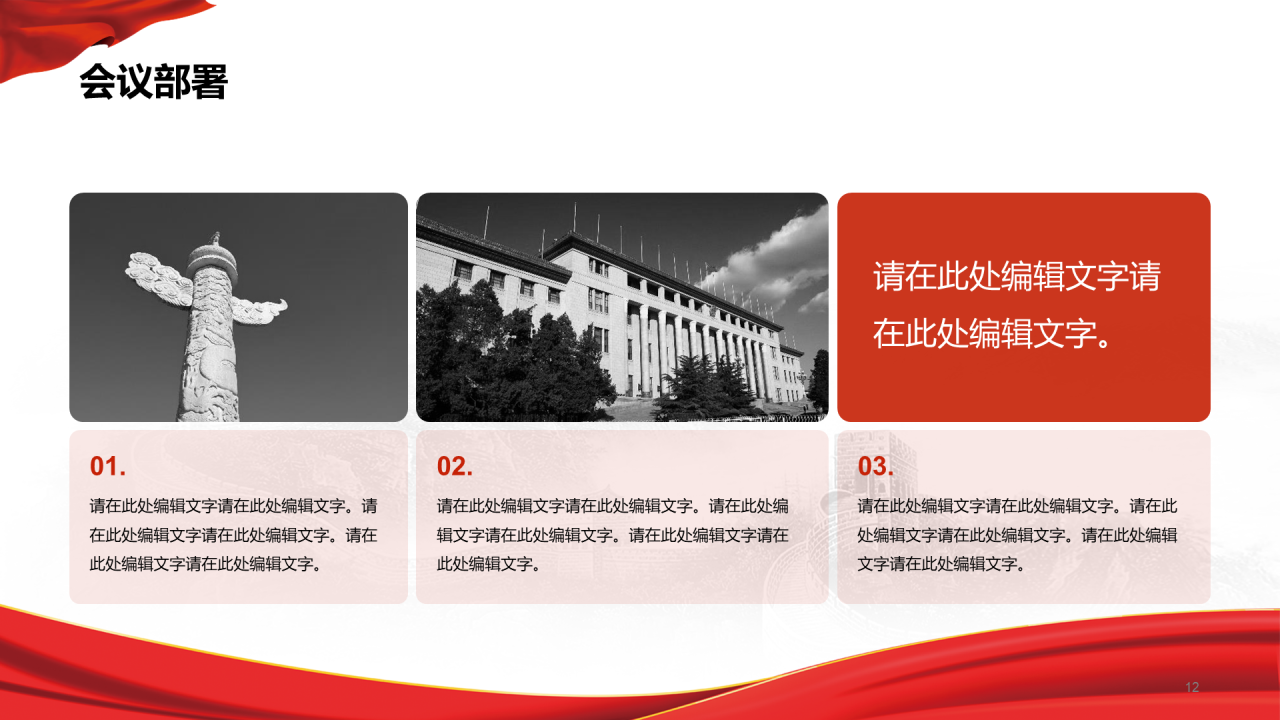 会议部署

请在此处编辑文字请在此处编辑文字。

01.

请在此处编辑文字请在此处编辑文字。请在此处编辑文字请在此处编辑文字。请在此处编辑文字请在此处编辑文字。

02.

请在此处编辑文字请在此处编辑文字。请在此处编辑文字请在此处编辑文字。请在此处编辑文字请在此处编辑文字。

03.

请在此处编辑文字请在此处编辑文字。请在此处编辑文字请在此处编辑文字。请在此处编辑文字请在此处编辑文字。

12